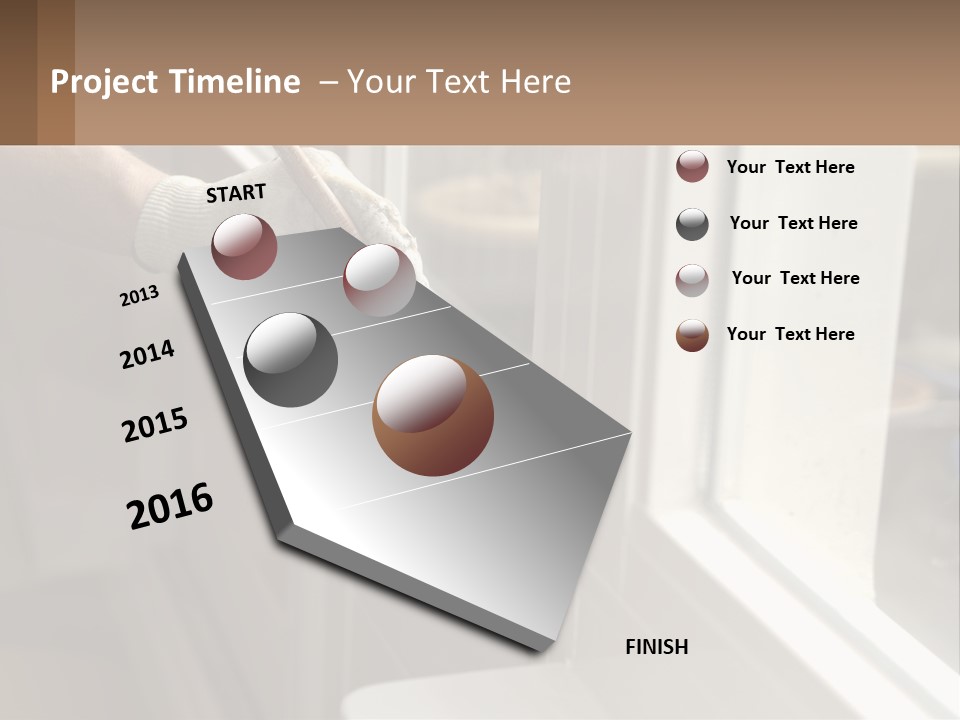 Project Timeline – Your Text Here

START

2013

2014

2015

2016

FINISH

Your Text Here

Your Text Here

Your Text Here

Your Text Here